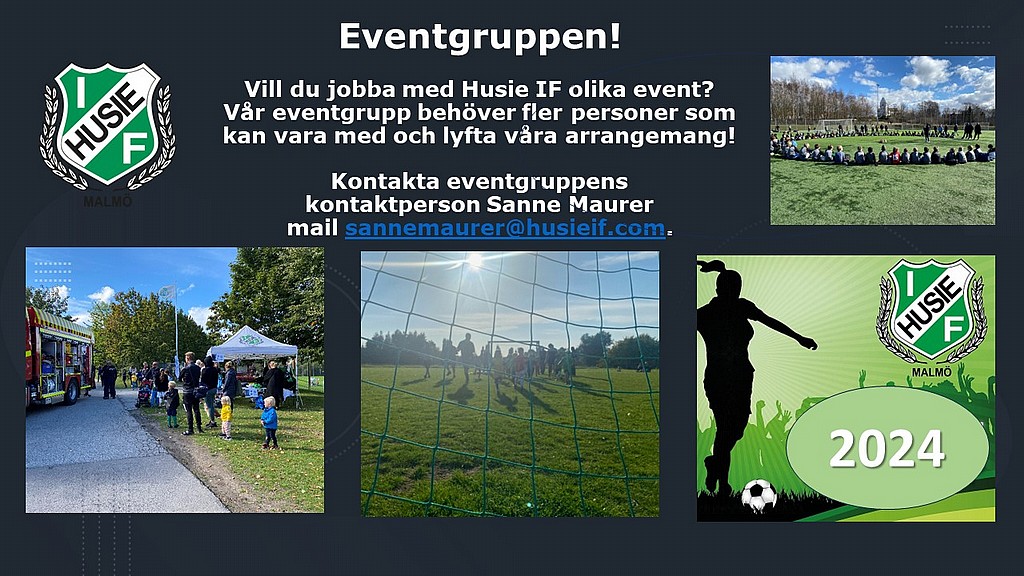 Eventgruppen!

I HUSIE F
MALMÖ

Vill du jobba med Husie IF olika event? Vår eventgrupp behöver fler personer som kan vara med och lyfta våra arrangemang!

Kontakta eventgruppens kontaktperson Sanne Maurer mail sannemaurer@husieif.com.

I HUSIE F
MALMÖ

2024